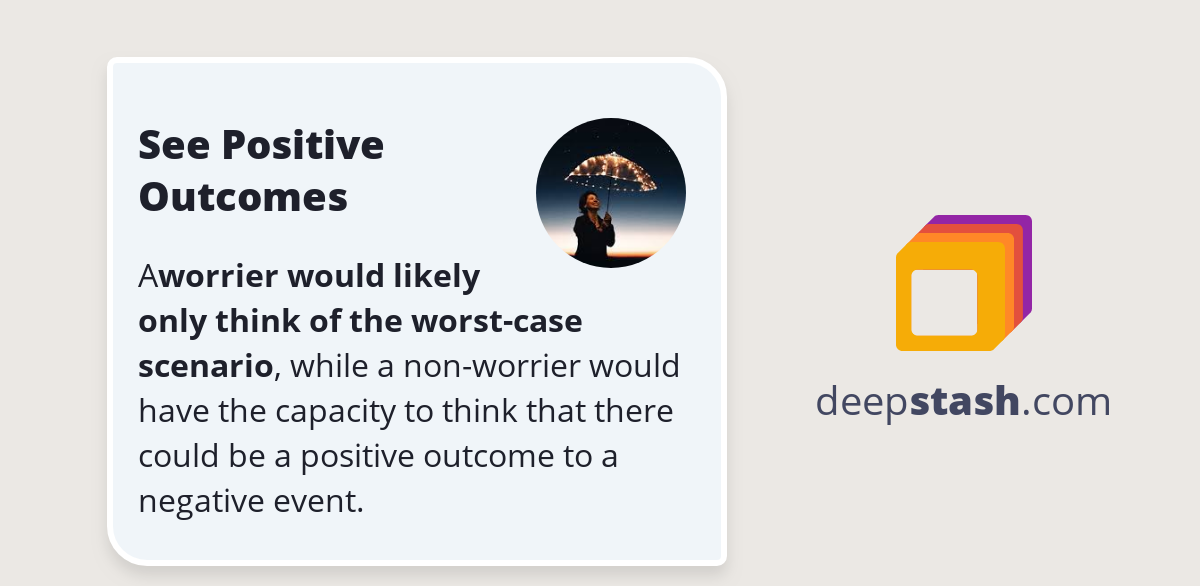 See Positive Outcomes

Aworrier would likely only think of the worst-case scenario, while a non-worrier would have the capacity to think that there could be a positive outcome to a negative event.

deepstash.com